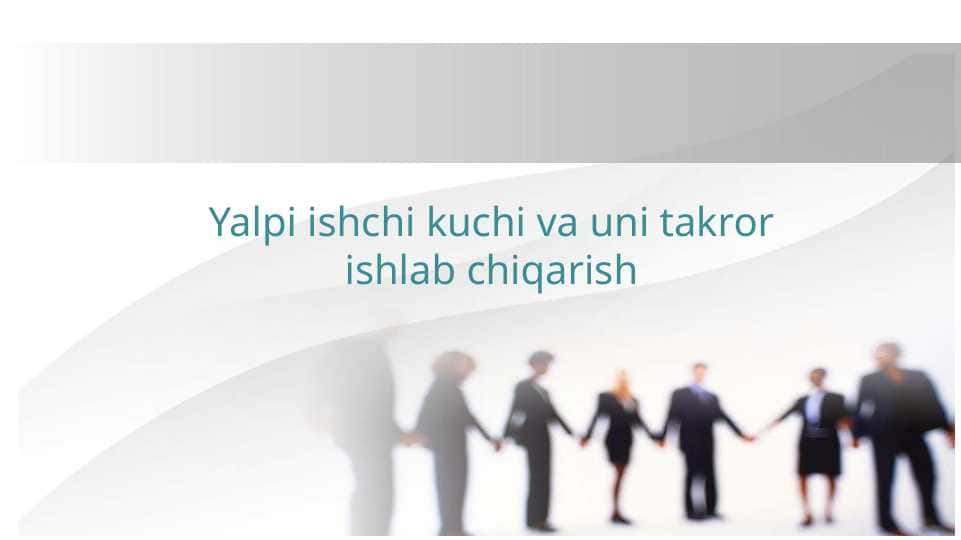 Yalpi ishchi kuchi va uni takror ishlab chiqarish